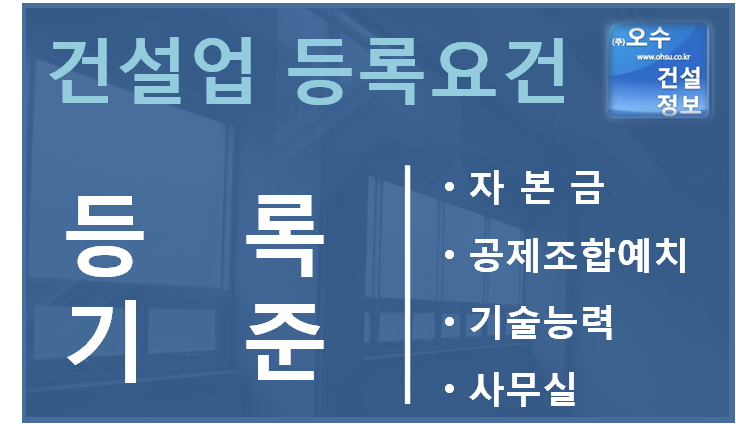 건설업 등록요건

㈜오수
www.ohsu.co.kr
건설
정보

등 록
기 준

• 자 본 금
• 공제조합예치
• 기술능력
• 사무실